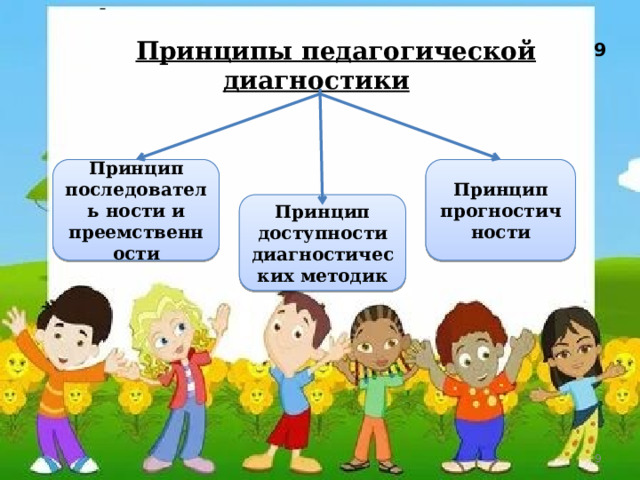 Принципы педагогической диагностики

9

Принцип последователь ности и преемственн ости

Принцип доступности диагностичес ких методик

Принцип прогностич ности